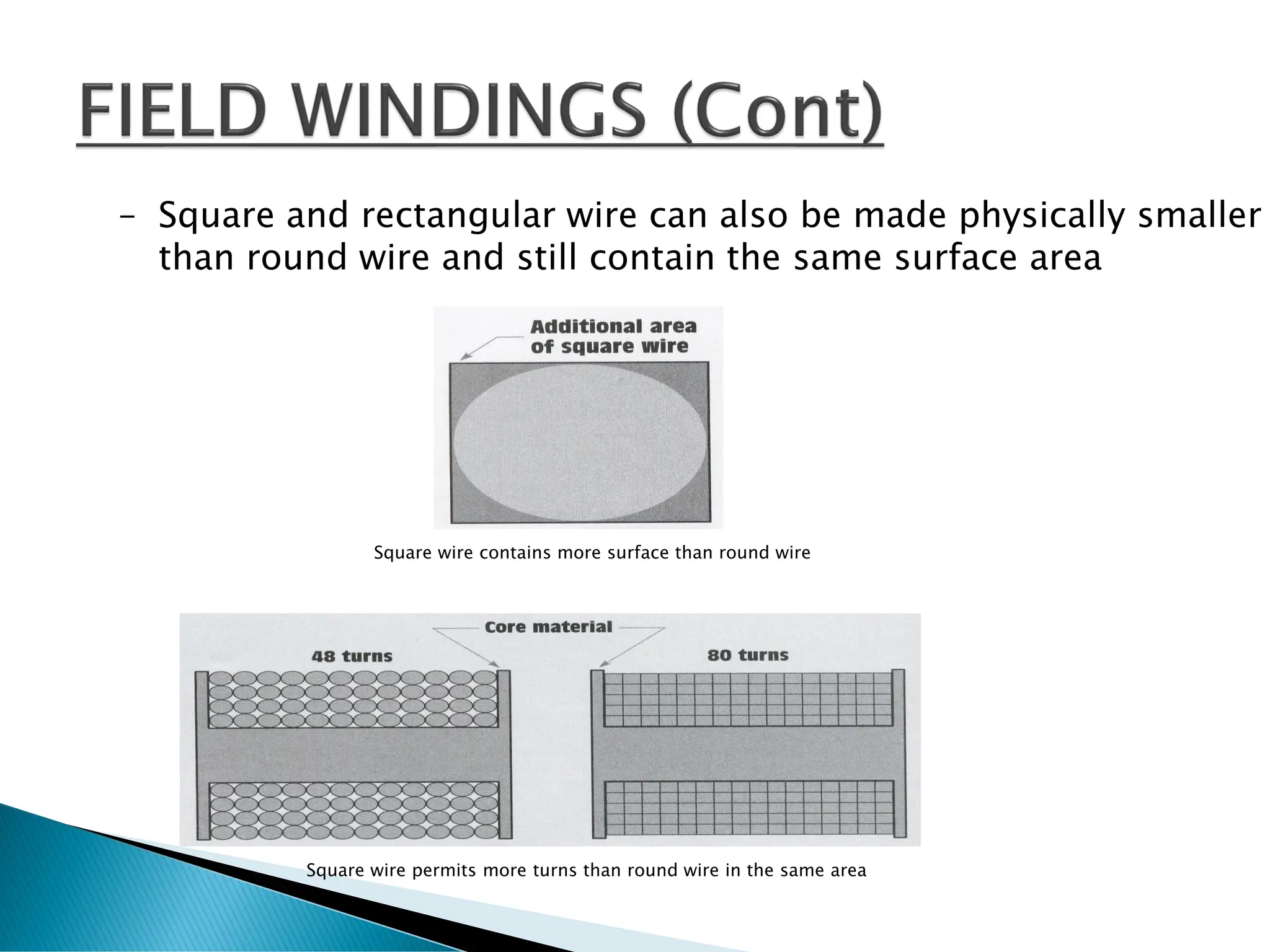 FIELD WINDINGS (Cont)

– Square and rectangular wire can also be made physically smaller than round wire and still contain the same surface area

Additional area of square wire

Square wire contains more surface than round wire

Core material

48 turns

80 turns

Square wire permits more turns than round wire in the same area